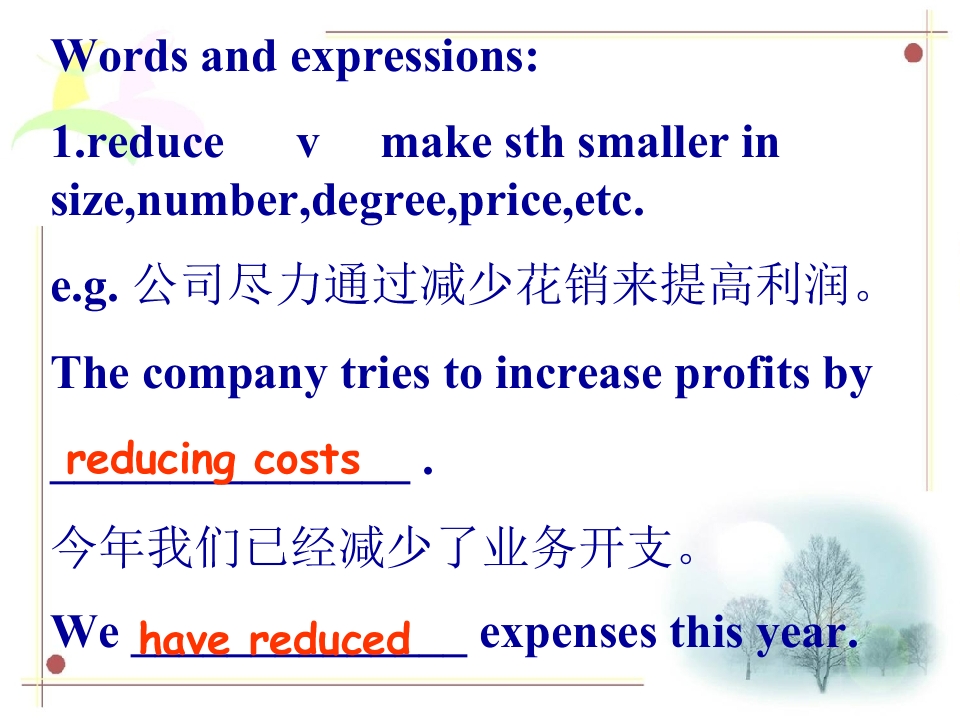 Words and expressions:

1.reduce v make sth smaller in size,number,degree,price,etc.

e.g. 公司尽力通过减少花销来提高利润。

The company tries to increase profits by reducing costs .

今年我们已经减少了业务开支。

We have reduced expenses this year.